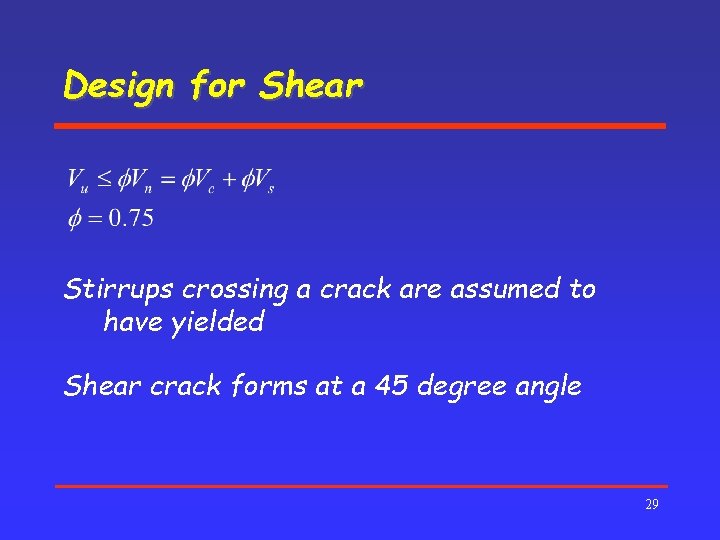 Design for Shear

$V_u \leq \phi V_n = \phi V_c + \phi V_s$
$\phi = 0.75$

Stirrups crossing a crack are assumed to have yielded

Shear crack forms at a 45 degree angle

29